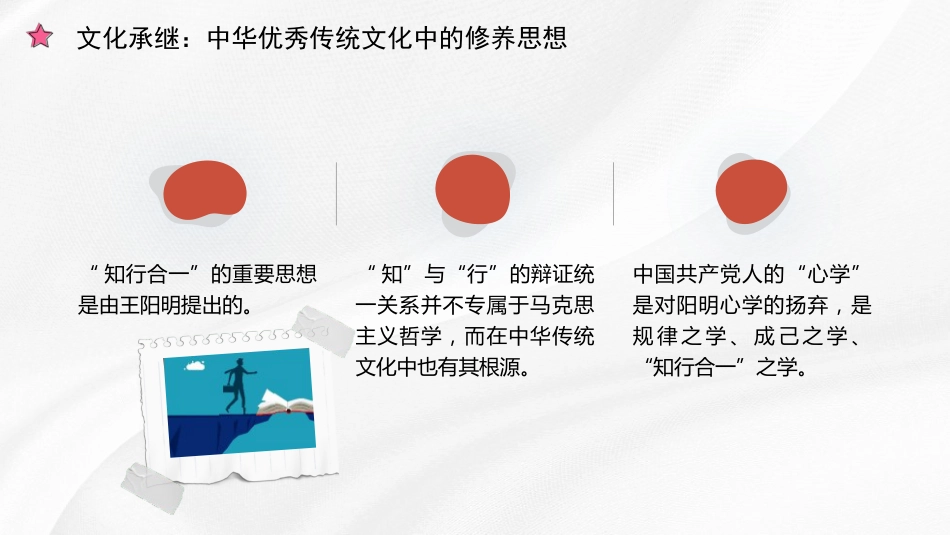 文化承继：中华优秀传统文化中的修养思想

“知行合一”的重要思想是由王阳明提出的。

“知”与“行”的辩证统一关系并不专属于马克思主义哲学，而在中华传统文化中也有其根源。

中国共产党人的“心学”是对阳明心学的扬弃，是规律之学、成己之学、“知行合一”之学。